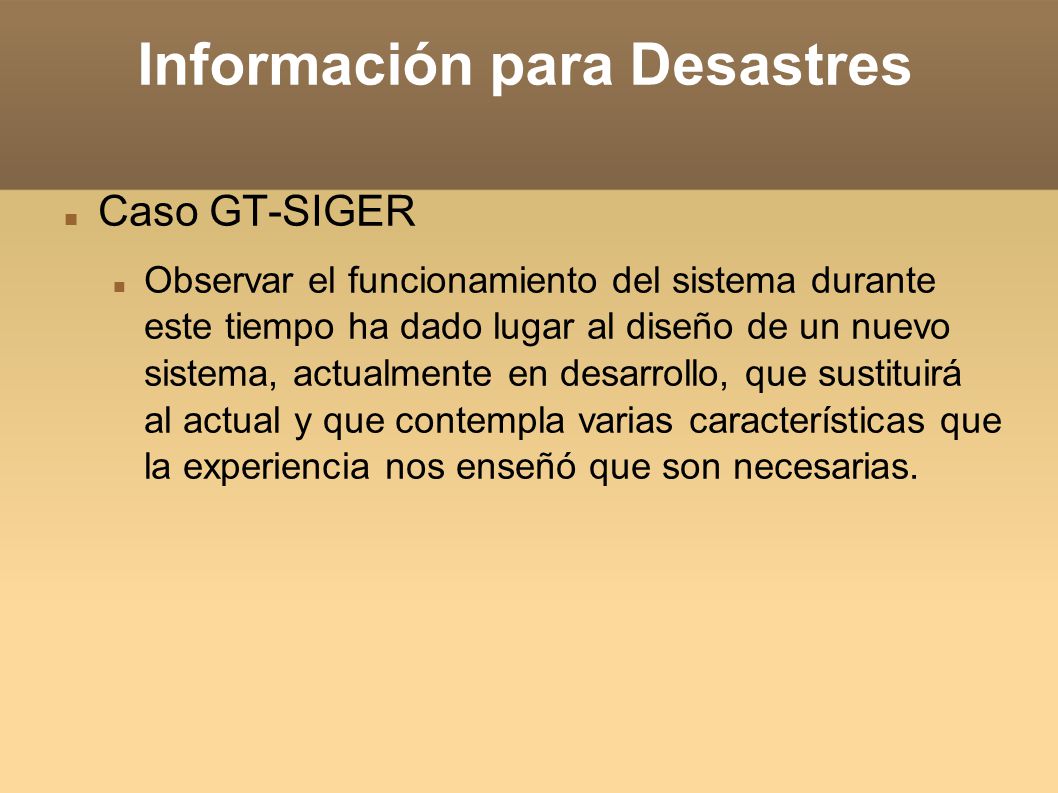 Información para Desastres

Caso GT-SIGER

Observar el funcionamiento del sistema durante este tiempo ha dado lugar al diseño de un nuevo sistema, actualmente en desarrollo, que sustituirá al actual y que contempla varias características que la experiencia nos enseñó que son necesarias.